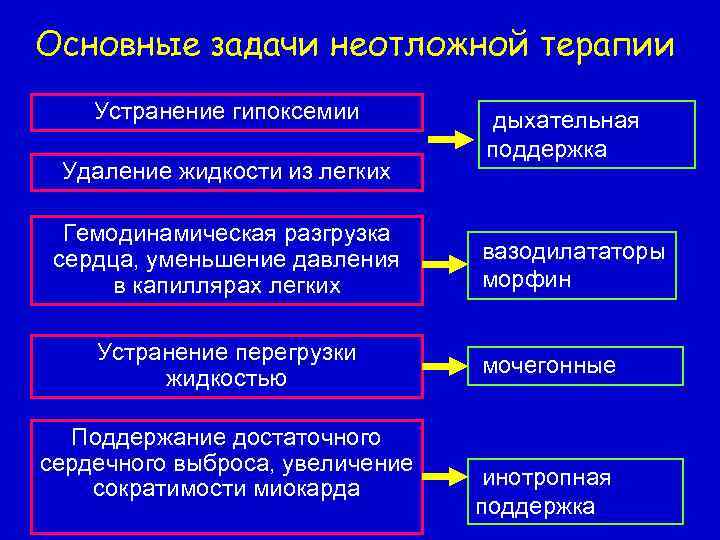 Основные задачи неотложной терапии

Устранение гипоксемии

Удаление жидкости из легких

дыхательная поддержка

Гемодинамическая разгрузка сердца, уменьшение давления в капиллярах легких

вазодилататоры морфин

Устранение перегрузки жидкостью

мочегонные

Поддержание достаточного сердечного выброса, увеличение сократимости миокарда

инотропная поддержка